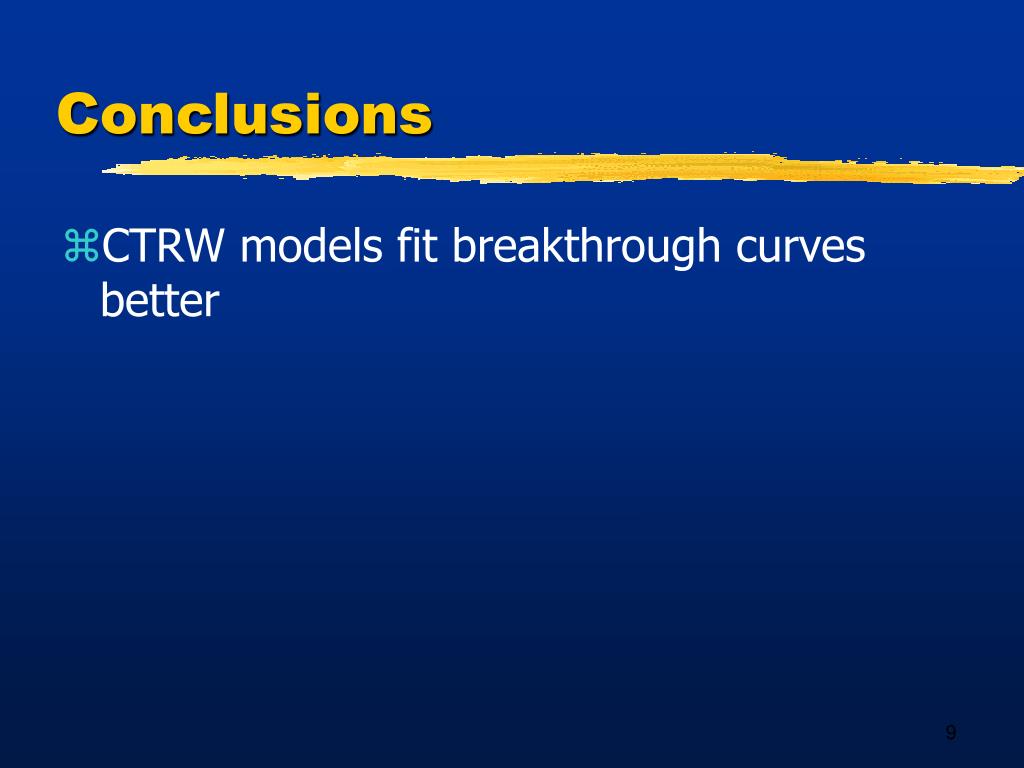 Conclusions

⌘CTRW models fit breakthrough curves better

9